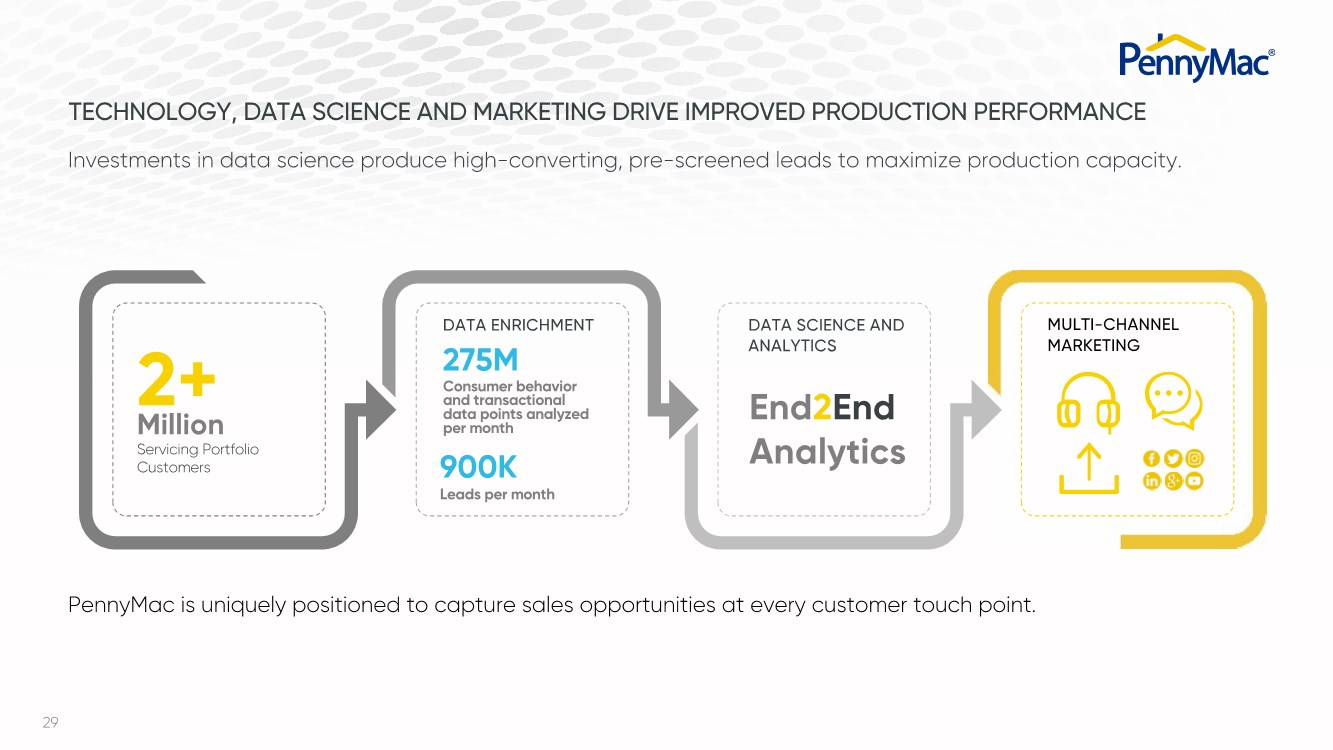 PennyMac®

TECHNOLOGY, DATA SCIENCE AND MARKETING DRIVE IMPROVED PRODUCTION PERFORMANCE

Investments in data science produce high-converting, pre-screened leads to maximize production capacity.

2+
Million
Servicing Portfolio Customers

DATA ENRICHMENT
275M
Consumer behavior and transactional data points analyzed per month
900K
Leads per month

DATA SCIENCE AND ANALYTICS
End2End Analytics

MULTI-CHANNEL MARKETING

PennyMac is uniquely positioned to capture sales opportunities at every customer touch point.

29